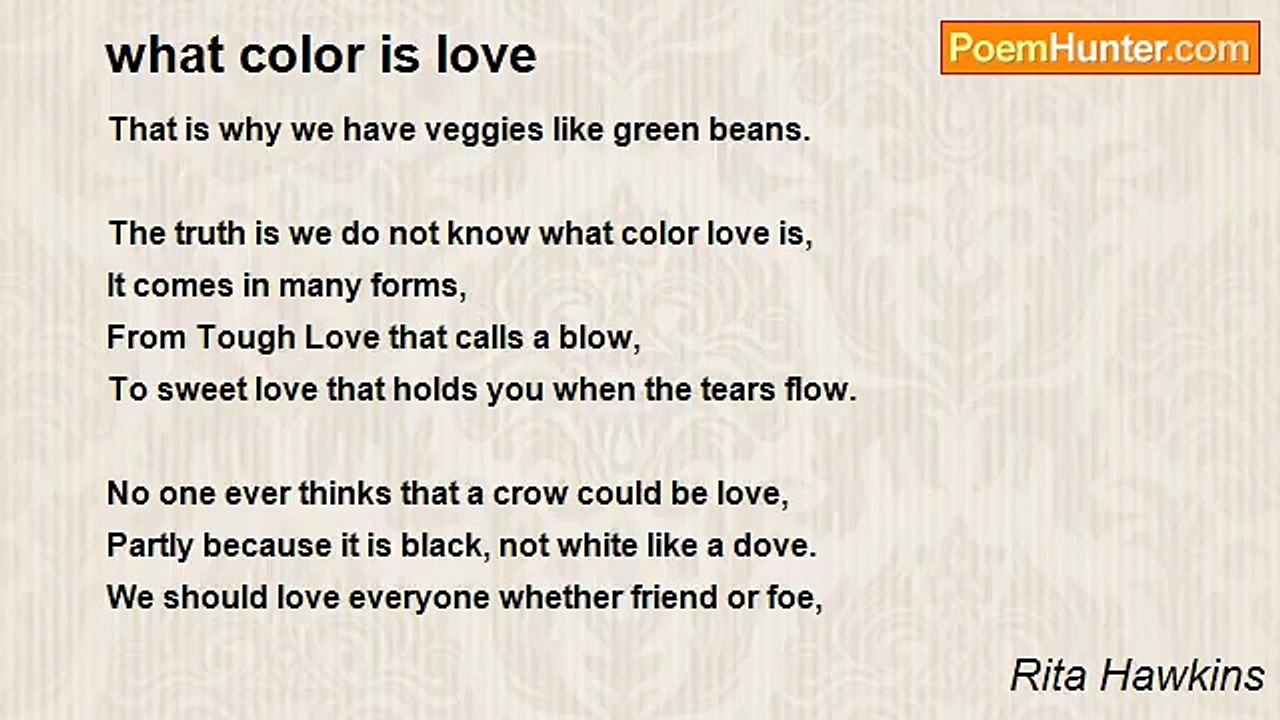 what color is love

PoemHunter.com

That is why we have veggies like green beans.

The truth is we do not know what color love is,
It comes in many forms,
From Tough Love that calls a blow,
To sweet love that holds you when the tears flow.

No one ever thinks that a crow could be love,
Partly because it is black, not white like a dove.
We should love everyone whether friend or foe,

Rita Hawkins